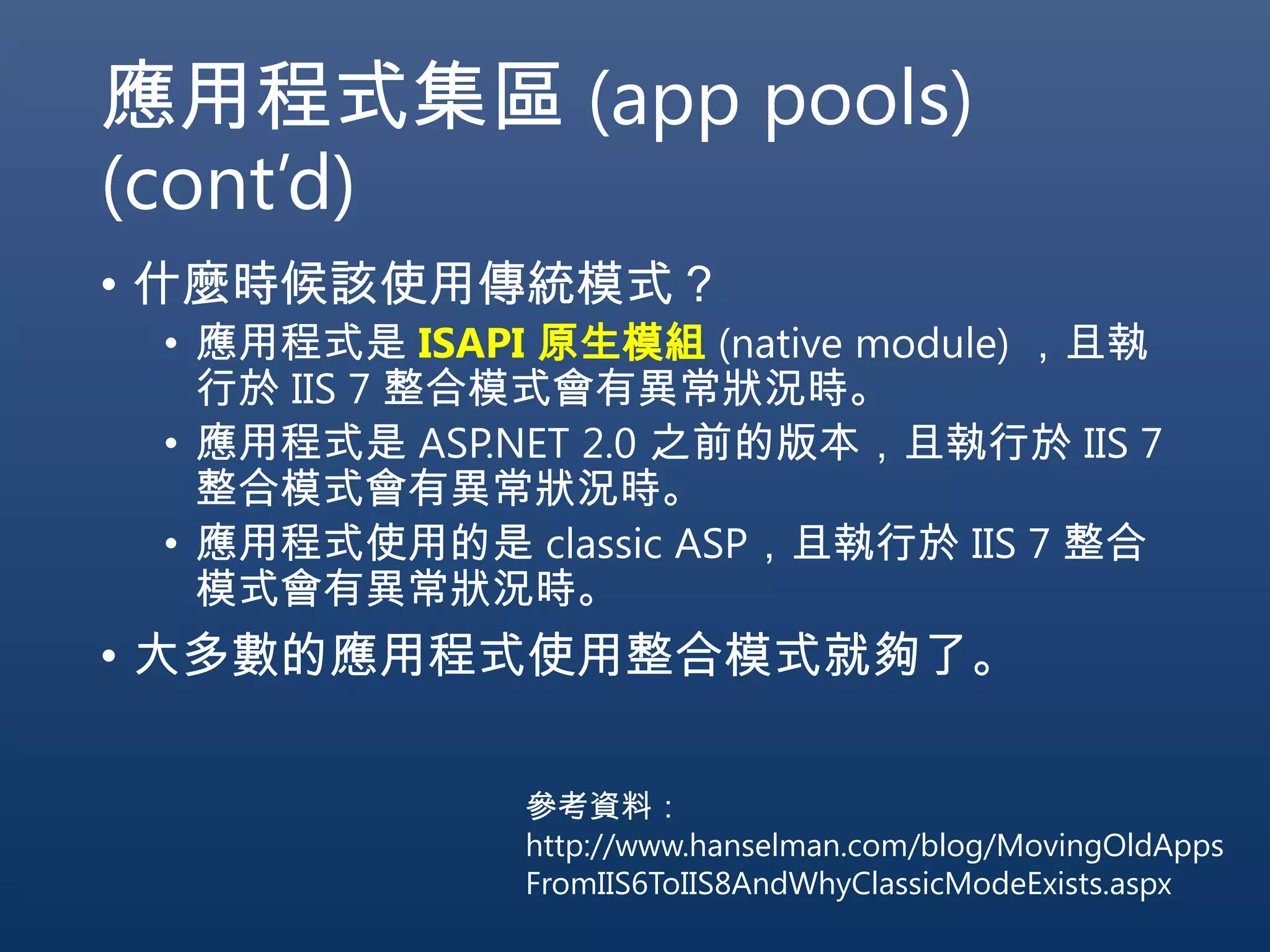 應用程式集區 (app pools) (cont'd)

• 什麼時候該使用傳統模式？
 • 應用程式是 ISAPI 原生模組 (native module) ，且執行於 IIS 7 整合模式會有異常狀況時。
 • 應用程式是 ASP.NET 2.0 之前的版本，且執行於 IIS 7 整合模式會有異常狀況時。
 • 應用程式使用的是 classic ASP，且執行於 IIS 7 整合模式會有異常狀況時。
• 大多數的應用程式使用整合模式就夠了。

參考資料：
http://www.hanselman.com/blog/MovingOldAppsFromIIS6ToIIS8AndWhyClassicModeExists.aspx